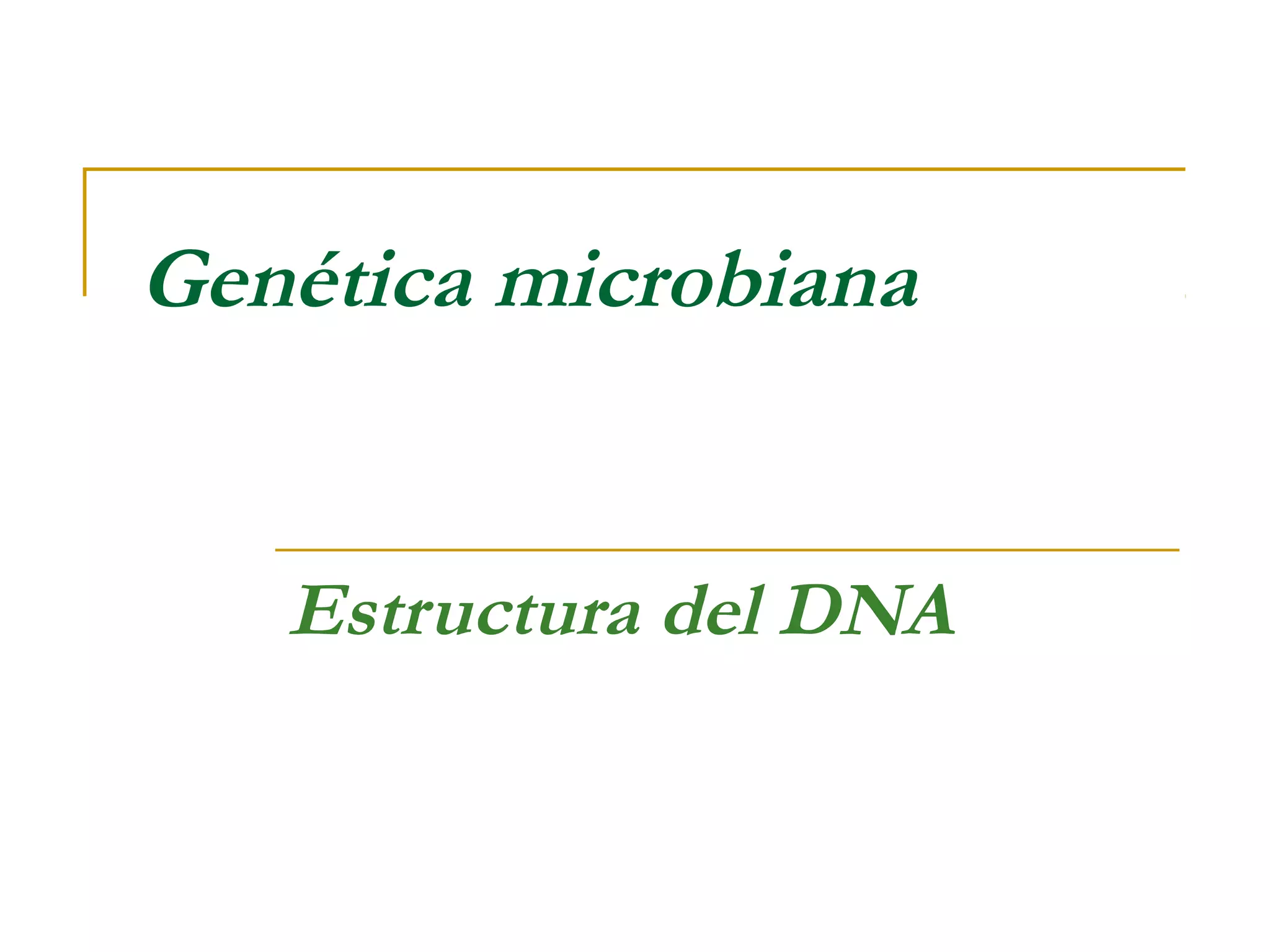 Genética microbiana

Estructura del DNA